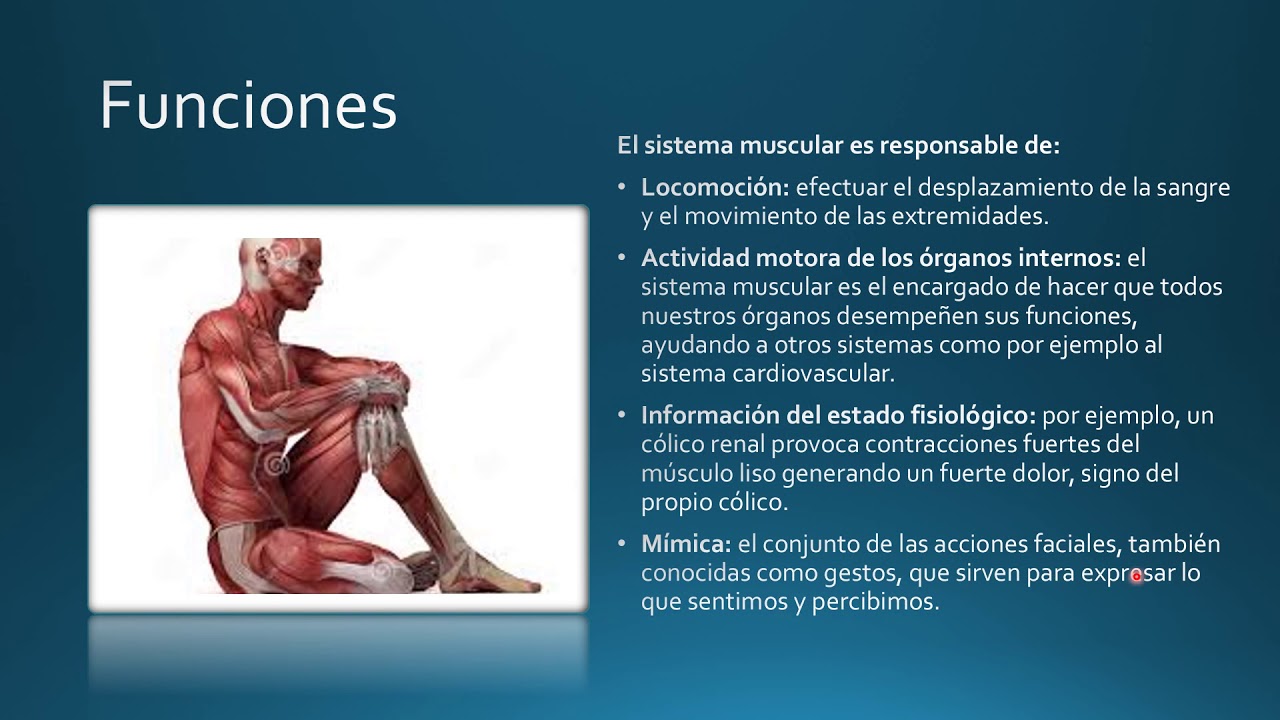 Funciones

El sistema muscular es responsable de:

• Locomoción: efectuar el desplazamiento de la sangre y el movimiento de las extremidades.

• Actividad motora de los órganos internos: el sistema muscular es el encargado de hacer que todos nuestros órganos desempeñen sus funciones, ayudando a otros sistemas como por ejemplo al sistema cardiovascular.

• Información del estado fisiológico: por ejemplo, un cólico renal provoca contracciones fuertes del músculo liso generando un fuerte dolor, signo del propio cólico.

• Mímica: el conjunto de las acciones faciales, también conocidas como gestos, que sirven para expresar lo que sentimos y percibimos.